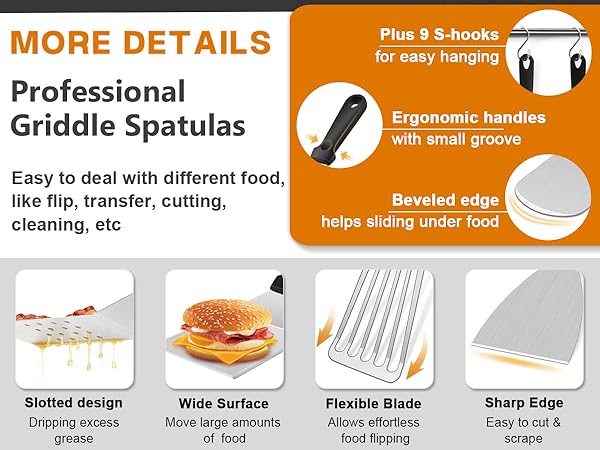 MORE DETAILS

Professional Griddle Spatulas

Easy to deal with different food, like flip, transfer, cutting, cleaning, etc

Plus 9 S-hooks for easy hanging

Ergonomic handles with small groove

Beveled edge helps sliding under food

Slotted design
Dripping excess grease

Wide Surface
Move large amounts of food

Flexible Blade
Allows effortless food flipping

Sharp Edge
Easy to cut & scrape